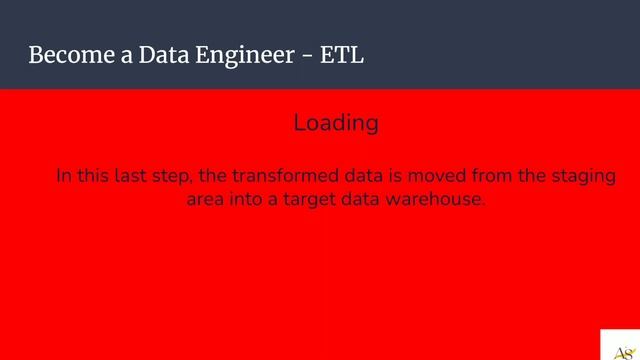 Become a Data Engineer - ETL

Loading

In this last step, the transformed data is moved from the staging area into a target data warehouse.

AS